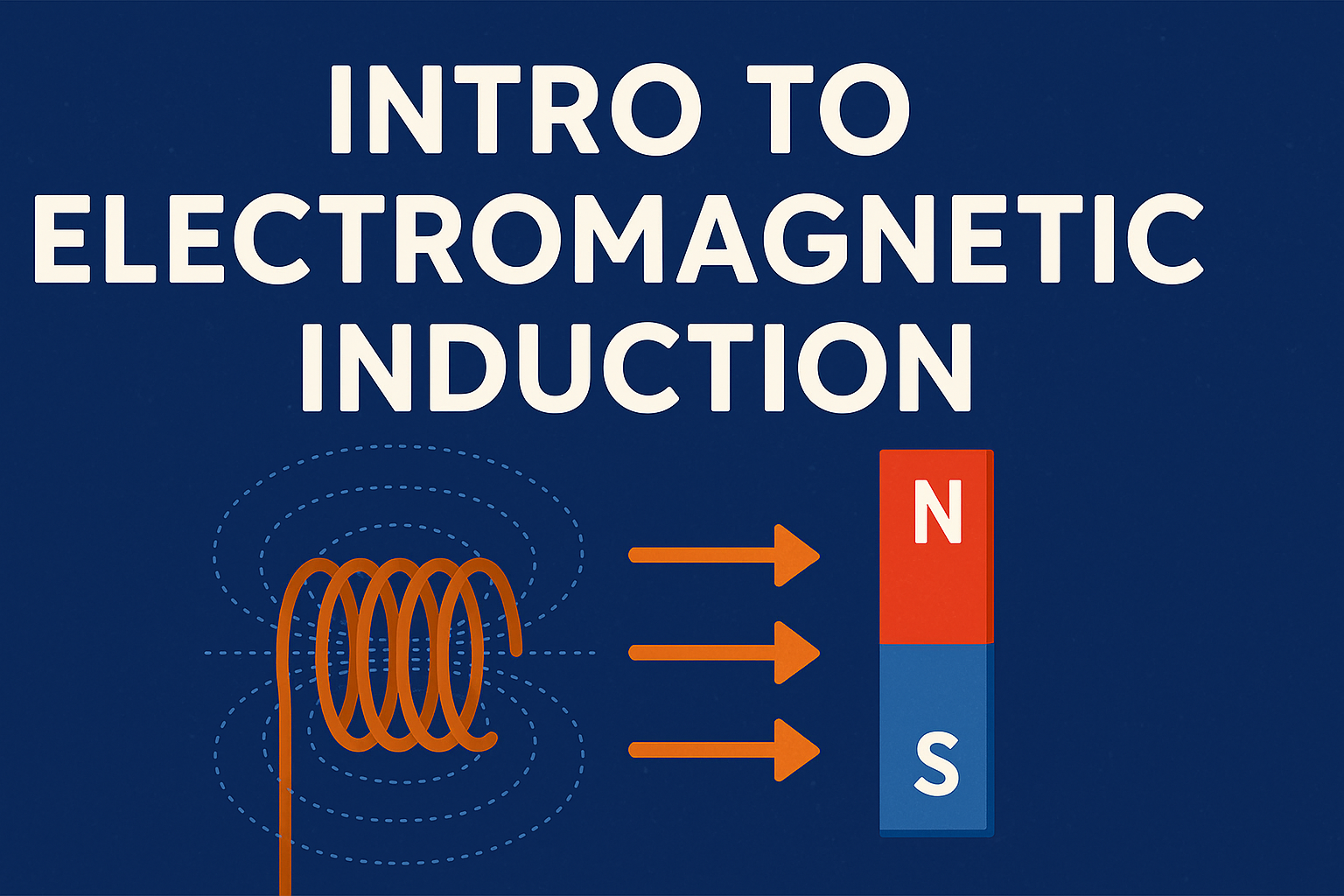 INTRO TO ELECTROMAGNETIC INDUCTION

N

S